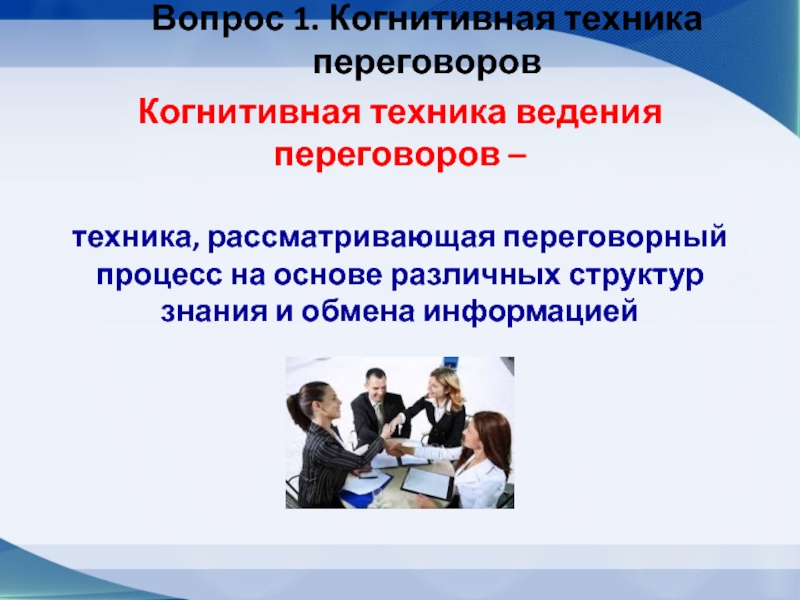 Вопрос 1. Когнитивная техника переговоров

Когнитивная техника ведения переговоров –

техника, рассматривающая переговорный процесс на основе различных структур знания и обмена информацией